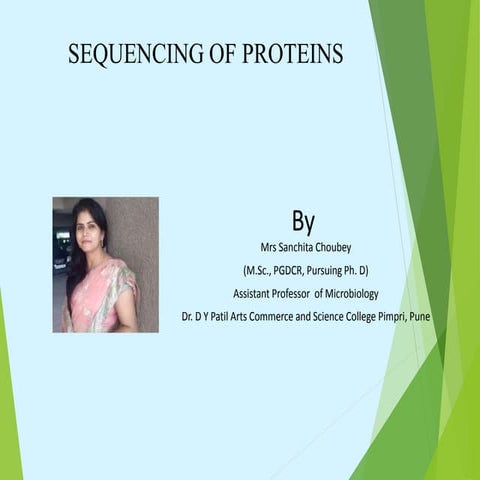 SEQUENCING OF PROTEINS

By

Mrs Sanchita Choubey

(M.Sc., PGDCR, Pursuing Ph. D)

Assistant Professor of Microbiology

Dr. D Y Patil Arts Commerce and Science College Pimpri, Pune